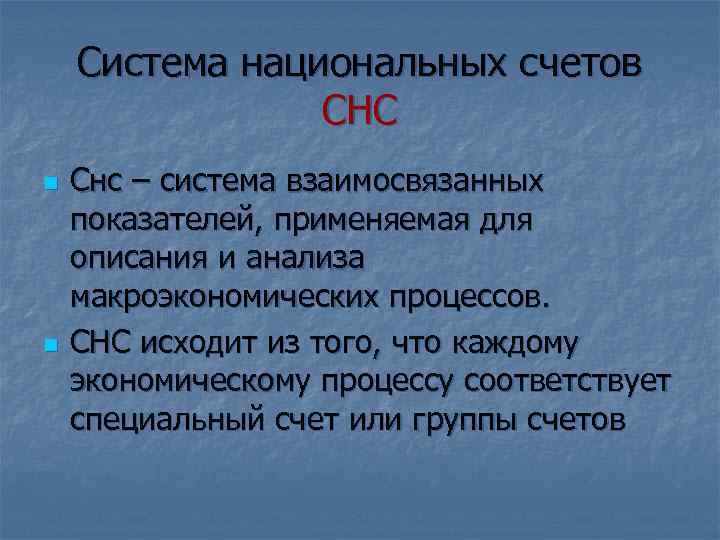 Система национальных счетов
СНС

Снс – система взаимосвязанных показателей, применяемая для описания и анализа макроэкономических процессов.

СНС исходит из того, что каждому экономическому процессу соответствует специальный счет или группы счетов